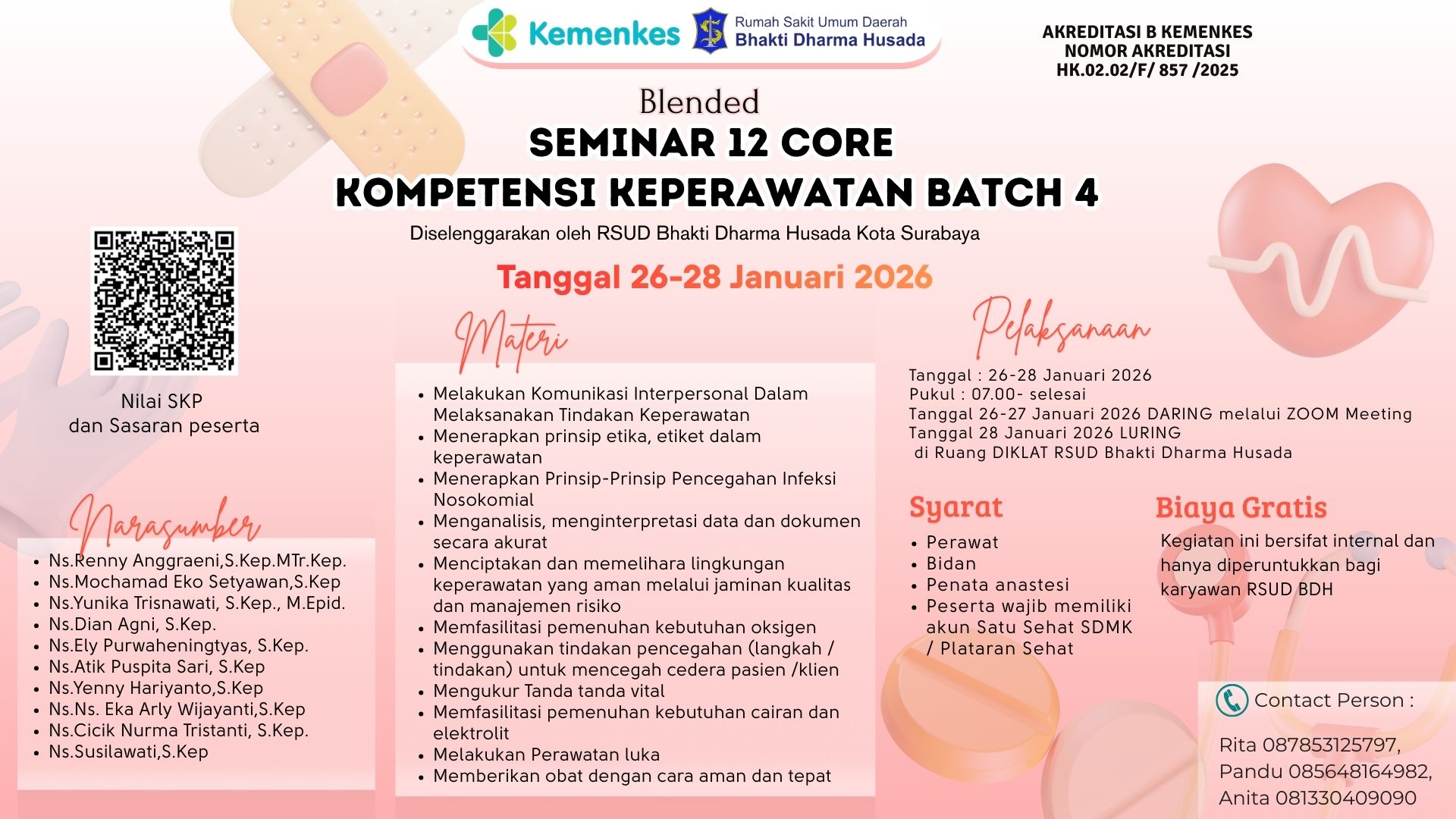 Kemenkes Rumah Sakit Umum Daerah Bhakti Dharma Husada

AKREDITASI B KEMENKES
NOMOR AKREDITASI
HK.02.02/F/ 857 /2025

Blended
SEMINAR 12 CORE
KOMPETENSI KEPERAWATAN BATCH 4
Diselenggarakan oleh RSUD Bhakti Dharma Husada Kota Surabaya

Tanggal 26-28 Januari 2026

Nilai SKP
dan Sasaran peserta

Narasumber
- Ns.Renny Anggraeni,S.Kep.MTr.Kep.
- Ns.Mochamad Eko Setyawan,S.Kep
- Ns.Yunika Trisnawati, S.Kep., M.Epid.
- Ns.Dian Agni, S.Kep.
- Ns.Ely Purwaheningtyas, S.Kep.
- Ns.Atik Puspita Sari, S.Kep
- Ns.Yenny Hariyanto,S.Kep
- Ns.Ns. Eka Arly Wijayanti,S.Kep
- Ns.Cicik Nurma Tristanti, S.Kep.
- Ns.Susilawati,S.Kep

Materi
- Melakukan Komunikasi Interpersonal Dalam Melaksanakan Tindakan Keperawatan
- Menerapkan prinsip etika, etiket dalam keperawatan
- Menerapkan Prinsip-Prinsip Pencegahan Infeksi Nosokomial
- Menganalisis, menginterpretasi data dan dokumen secara akurat
- Menciptakan dan memelihara lingkungan keperawatan yang aman melalui jaminan kualitas dan manajemen risiko
- Memfasilitasi pemenuhan kebutuhan oksigen
- Menggunakan tindakan pencegahan (langkah / tindakan) untuk mencegah cedera pasien /klien
- Mengukur Tanda tanda vital
- Memfasilitasi pemenuhan kebutuhan cairan dan elektrolit
- Melakukan Perawatan luka
- Memberikan obat dengan cara aman dan tepat

Pelaksanaan
Tanggal : 26-28 Januari 2026
Pukul : 07.00- selesai
Tanggal 26-27 Januari 2026 DARING melalui ZOOM Meeting
Tanggal 28 Januari 2026 LURING
di Ruang DIKLAT RSUD Bhakti Dharma Husada

Syarat
- Perawat
- Bidan
- Penata anastesi
- Peserta wajib memiliki akun Satu Sehat SDMK / Plataran Sehat

Biaya Gratis
Kegiatan ini bersifat internal dan hanya diperuntukkan bagi karyawan RSUD BDH

Contact Person :
Rita 087853125797,
Pandu 085648164982,
Anita 081330409090